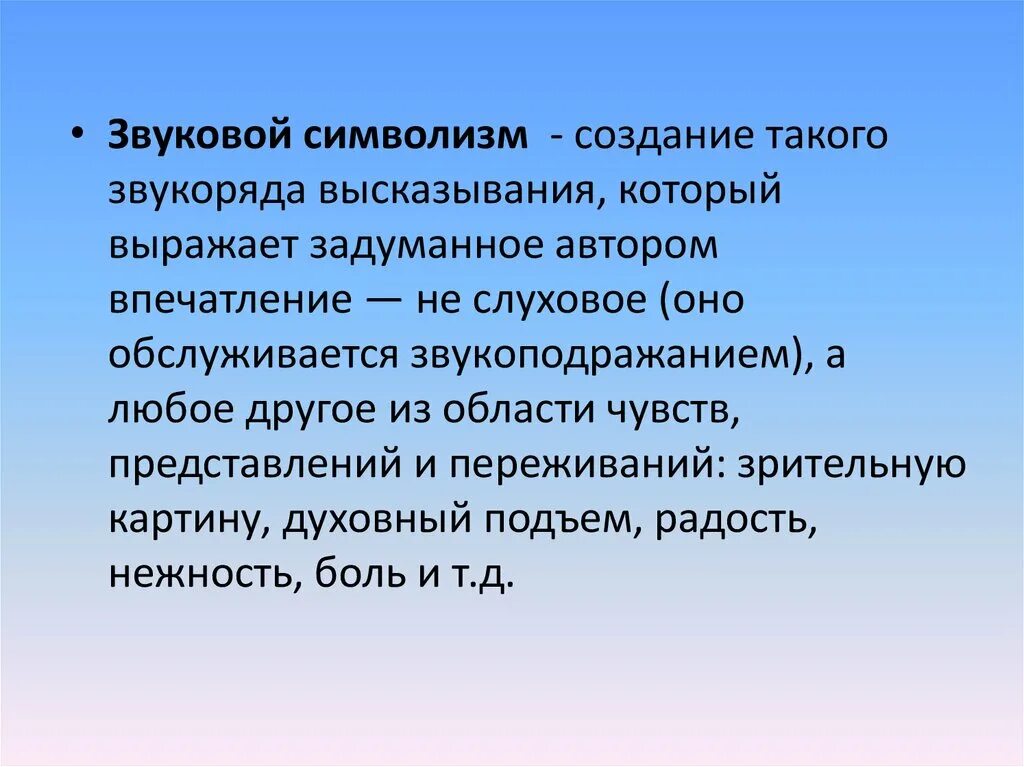 • Звуковой символизм - создание такого звукоряда высказывания, который выражает задуманное автором впечатление — не слуховое (оно обслуживается звукоподражанием), а любое другое из области чувств, представлений и переживаний: зрительную картину, духовный подъем, радость, нежность, боль и т.д.